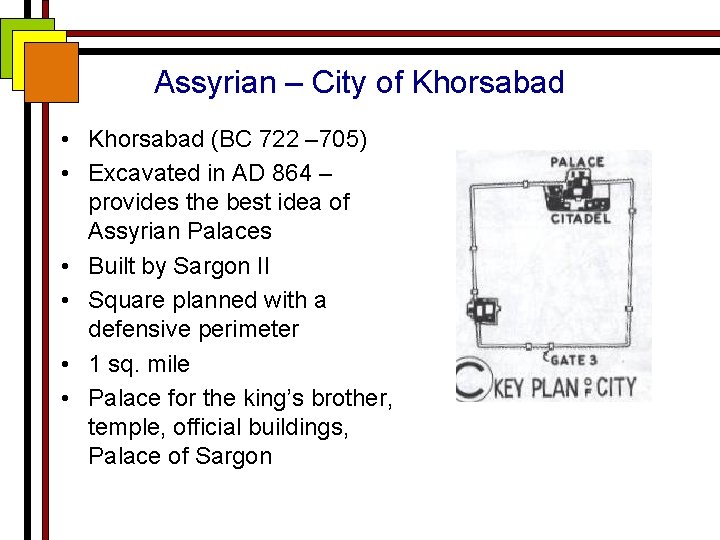 Assyrian – City of Khorsabad

• Khorsabad (BC 722 –705)
• Excavated in AD 864 – provides the best idea of Assyrian Palaces
• Built by Sargon II
• Square planned with a defensive perimeter
• 1 sq. mile
• Palace for the king's brother, temple, official buildings, Palace of Sargon

PALACE
CITADEL
GATE 3
C KEY PLAN OF CITY